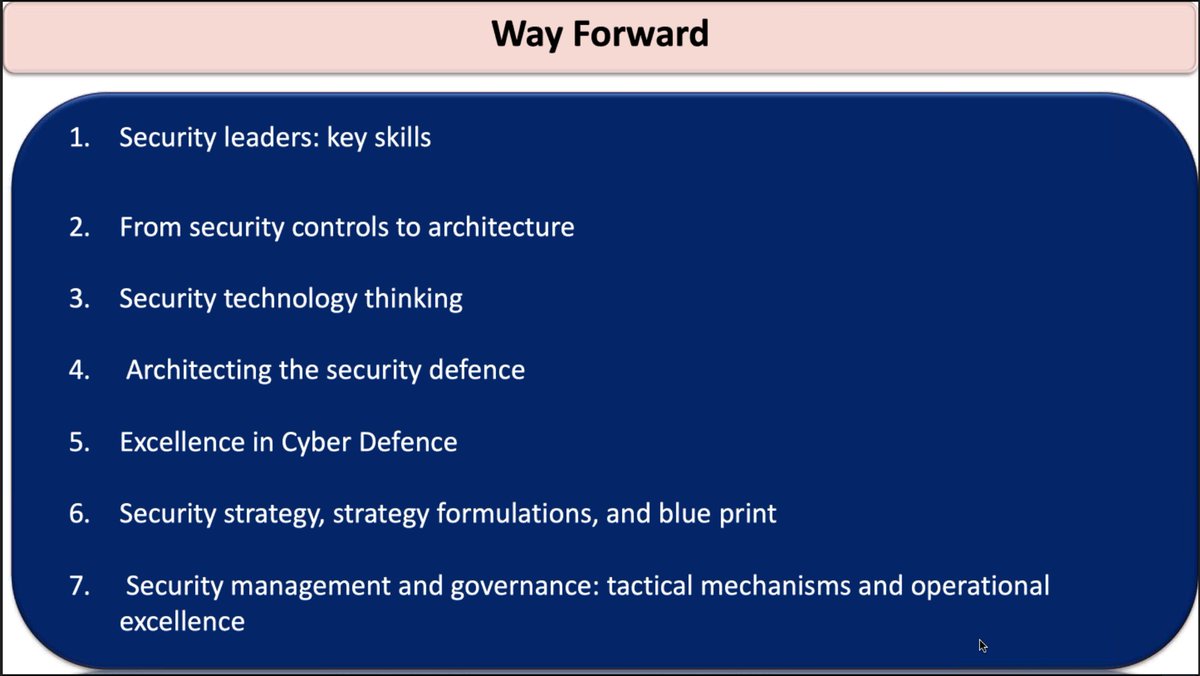 Way Forward

1. Security leaders: key skills

2. From security controls to architecture

3. Security technology thinking

4. Architecting the security defence

5. Excellence in Cyber Defence

6. Security strategy, strategy formulations, and blue print

7. Security management and governance: tactical mechanisms and operational excellence